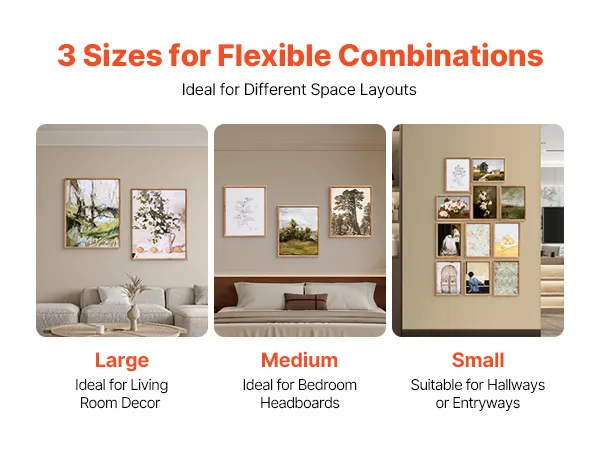 3 Sizes for Flexible Combinations

Ideal for Different Space Layouts

Large
Ideal for Living Room Decor

Medium
Ideal for Bedroom Headboards

Small
Suitable for Hallways or Entryways